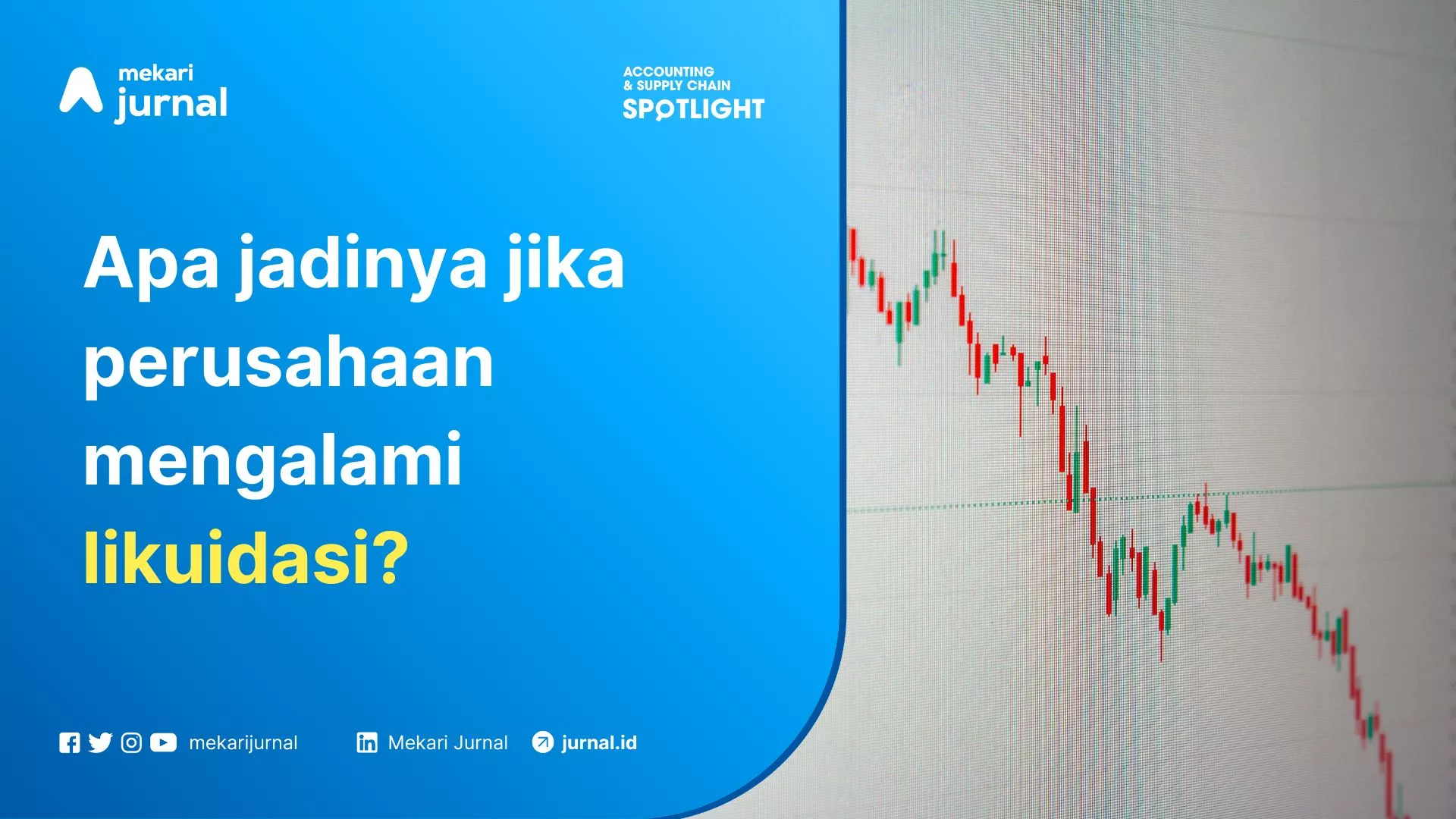 mekari jurnal

ACCOUNTING & SUPPLY CHAIN SPOTLIGHT

Apa jadinya jika perusahaan mengalami likuidasi?

mekarijurnal Mekari Jurnal jurnal.id